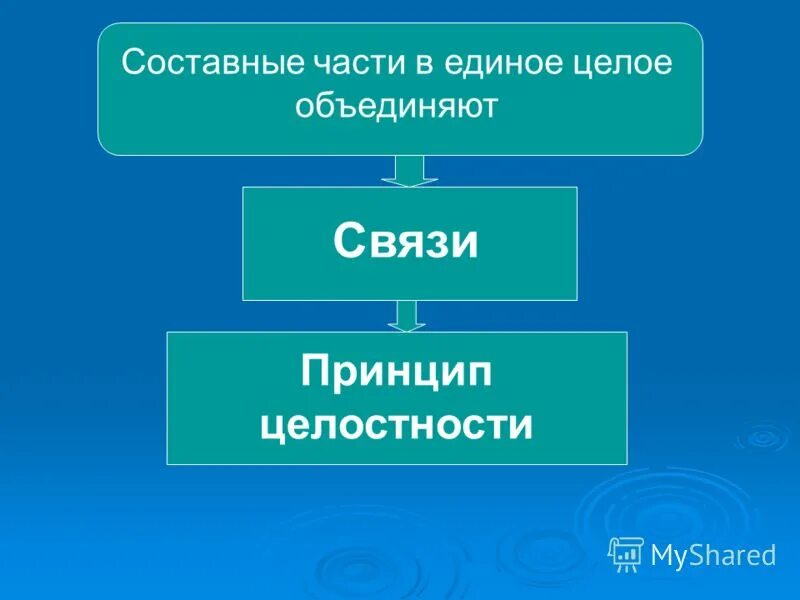 Составные части в единое целое объединяют

Связи

Принцип целостности

MyShared